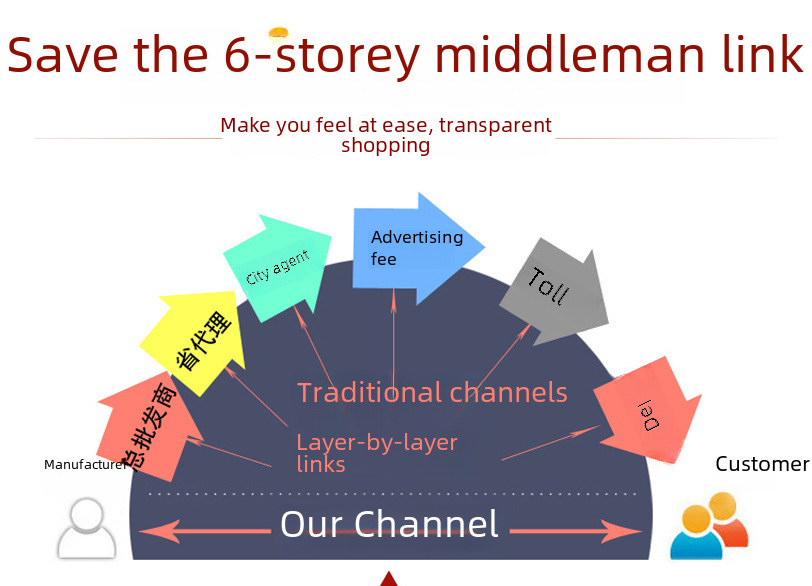 Save the 6-storey middleman link

Make you feel at ease, transparent shopping

总批发商

省代理

City agent

Advertising fee

Toll

Del

Traditional channels

Layer-by-layer links

Manufacturer

Customer

Our Channel